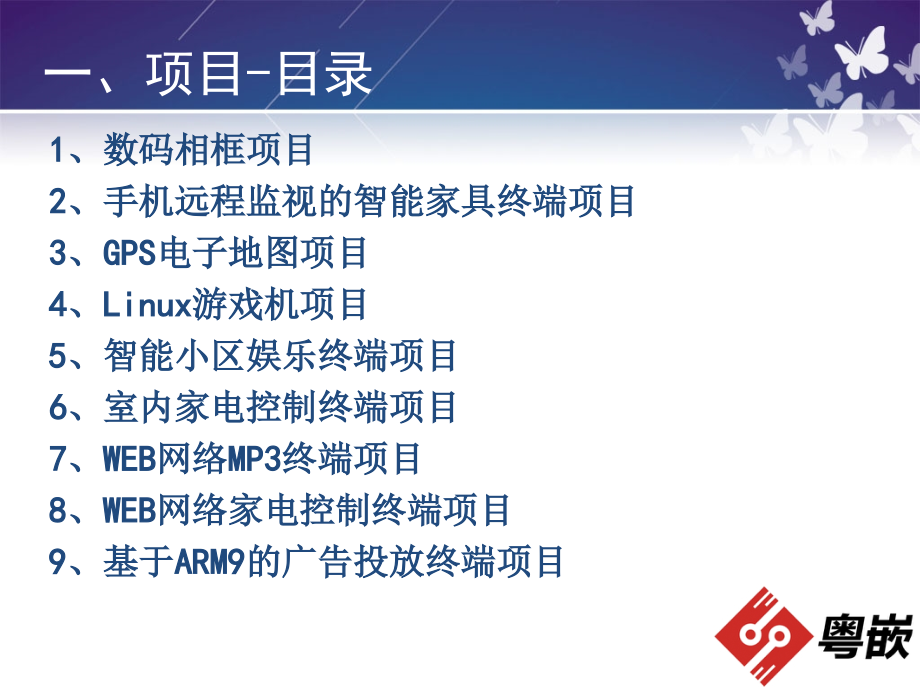 一、项目-目录

1、数码相框项目
2、手机远程监视的智能家具终端项目
3、GPS电子地图项目
4、Linux游戏机项目
5、智能小区娱乐终端项目
6、室内家电控制终端项目
7、WEB网络MP3终端项目
8、WEB网络家电控制终端项目
9、基于ARM9的广告投放终端项目

粤嵌